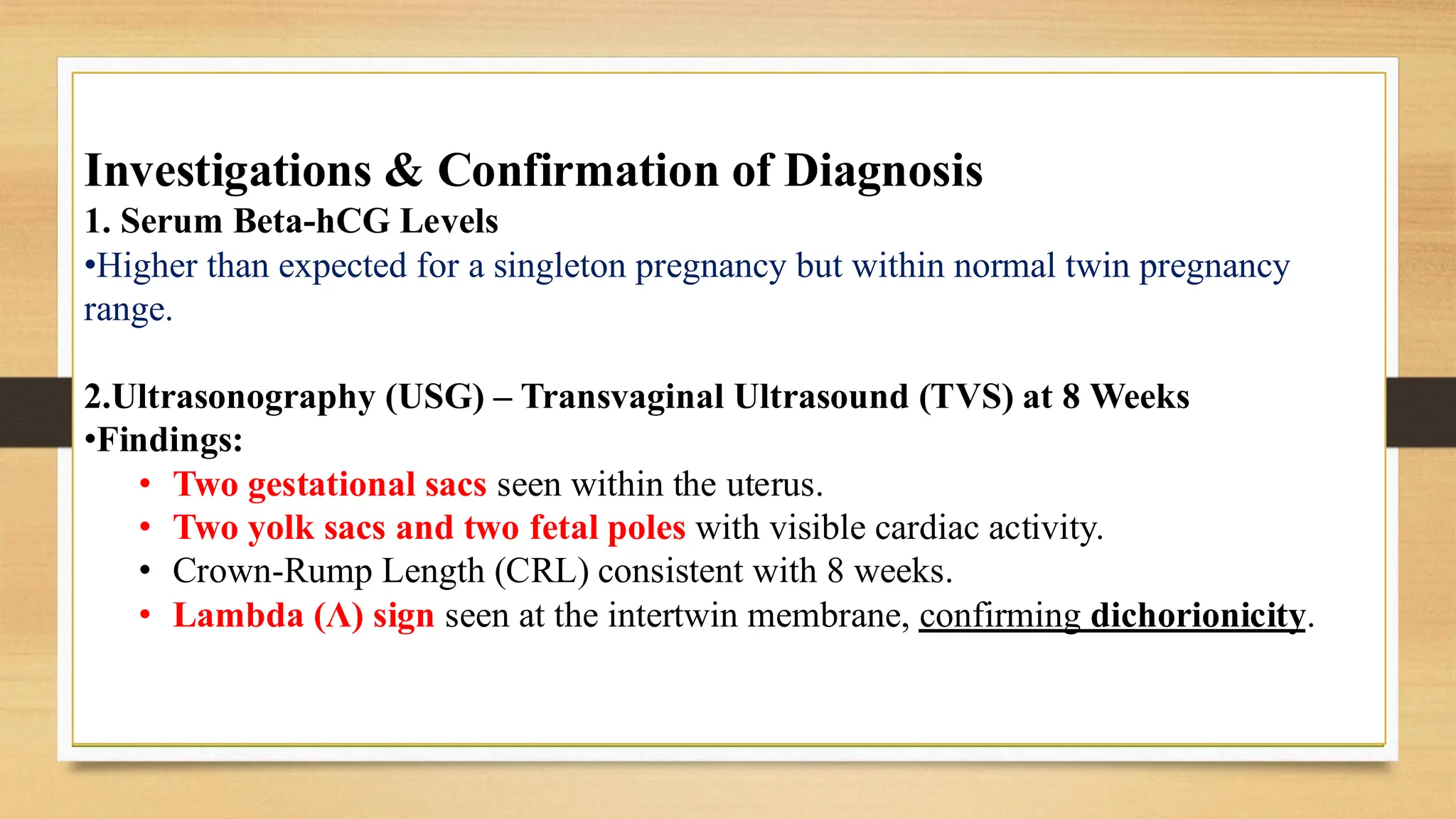 Investigations & Confirmation of Diagnosis
1. Serum Beta-hCG Levels
•Higher than expected for a singleton pregnancy but within normal twin pregnancy range.

2.Ultrasonography (USG) – Transvaginal Ultrasound (TVS) at 8 Weeks
•Findings:
• Two gestational sacs seen within the uterus.
• Two yolk sacs and two fetal poles with visible cardiac activity.
• Crown-Rump Length (CRL) consistent with 8 weeks.
• Lambda (Λ) sign seen at the intertwin membrane, confirming dichorionicity.